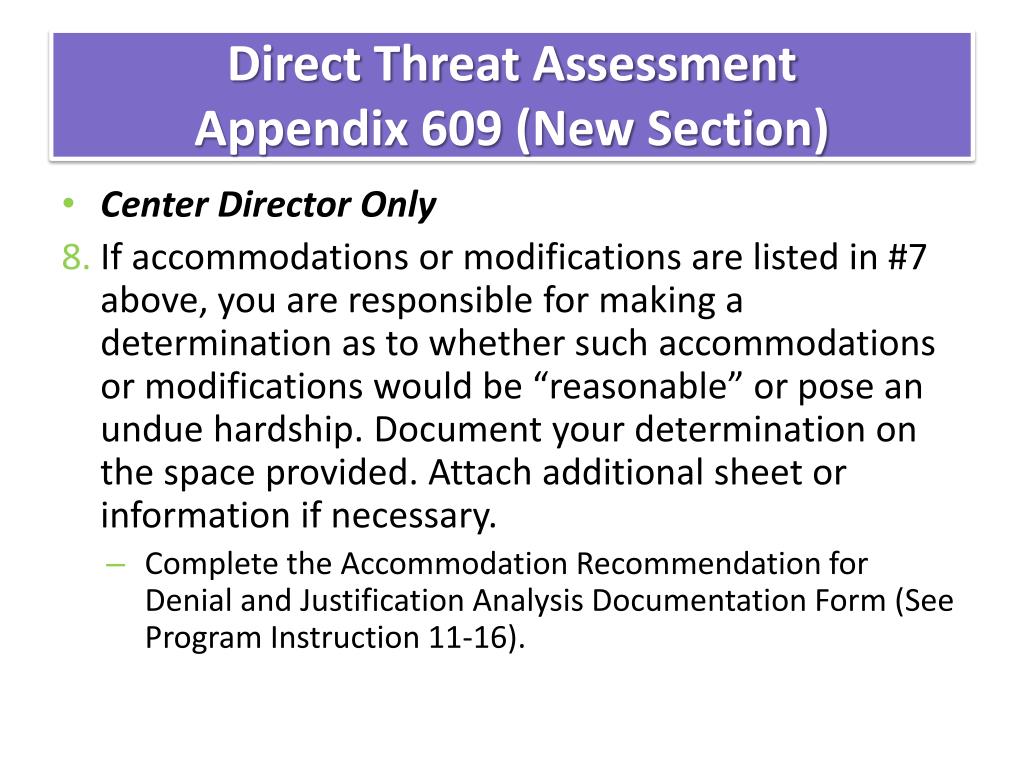 Direct Threat Assessment
Appendix 609 (New Section)

• Center Director Only

8. If accommodations or modifications are listed in #7 above, you are responsible for making a determination as to whether such accommodations or modifications would be “reasonable” or pose an undue hardship. Document your determination on the space provided. Attach additional sheet or information if necessary.

– Complete the Accommodation Recommendation for Denial and Justification Analysis Documentation Form (See Program Instruction 11-16).